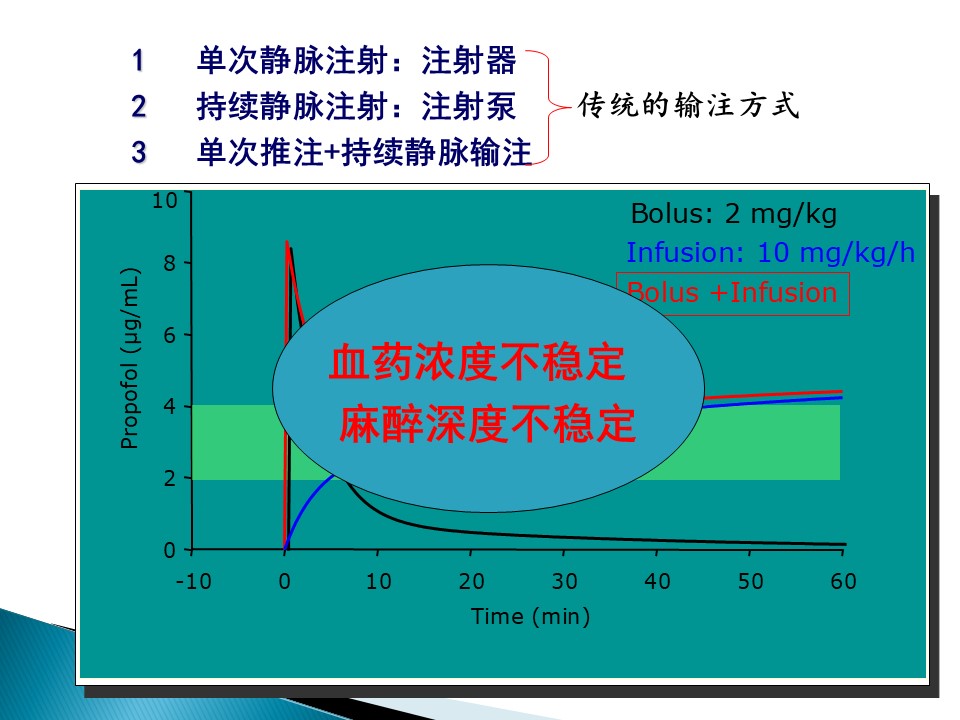 1　单次静脉注射：注射器
2　持续静脉注射：注射泵
3　单次推注+持续静脉输注

传统的输注方式

Bolus: 2 mg/kg
Infusion: 10 mg/kg/h
Bolus +Infusion

血药浓度不稳定
麻醉深度不稳定

Propofol (μg/mL)
10
8
6
4
2
0
-10
0
10
20
30
40
50
60
Time (min)